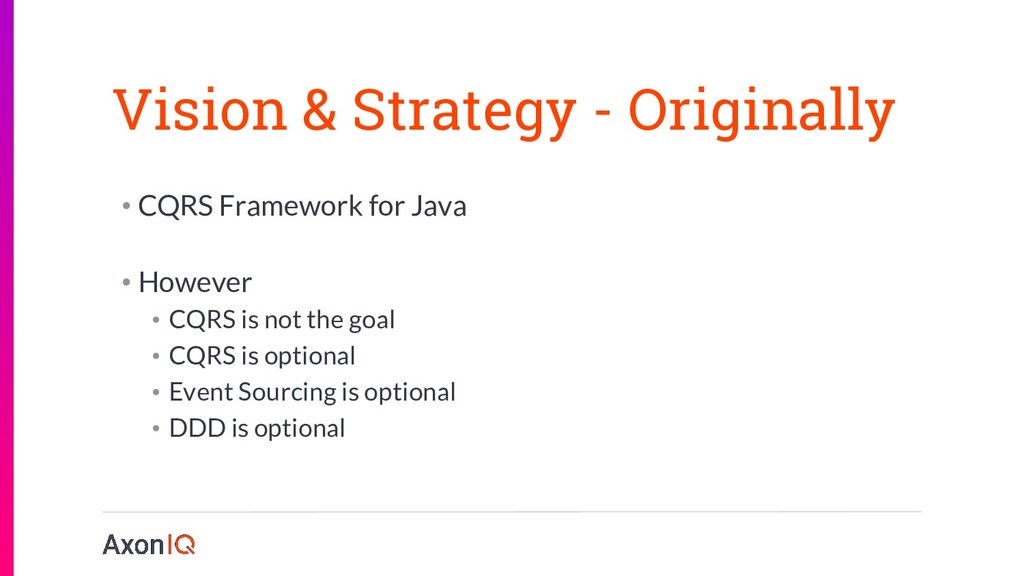 Vision & Strategy - Originally

• CQRS Framework for Java

• However
  • CQRS is not the goal
  • CQRS is optional
  • Event Sourcing is optional
  • DDD is optional

AxonIQ